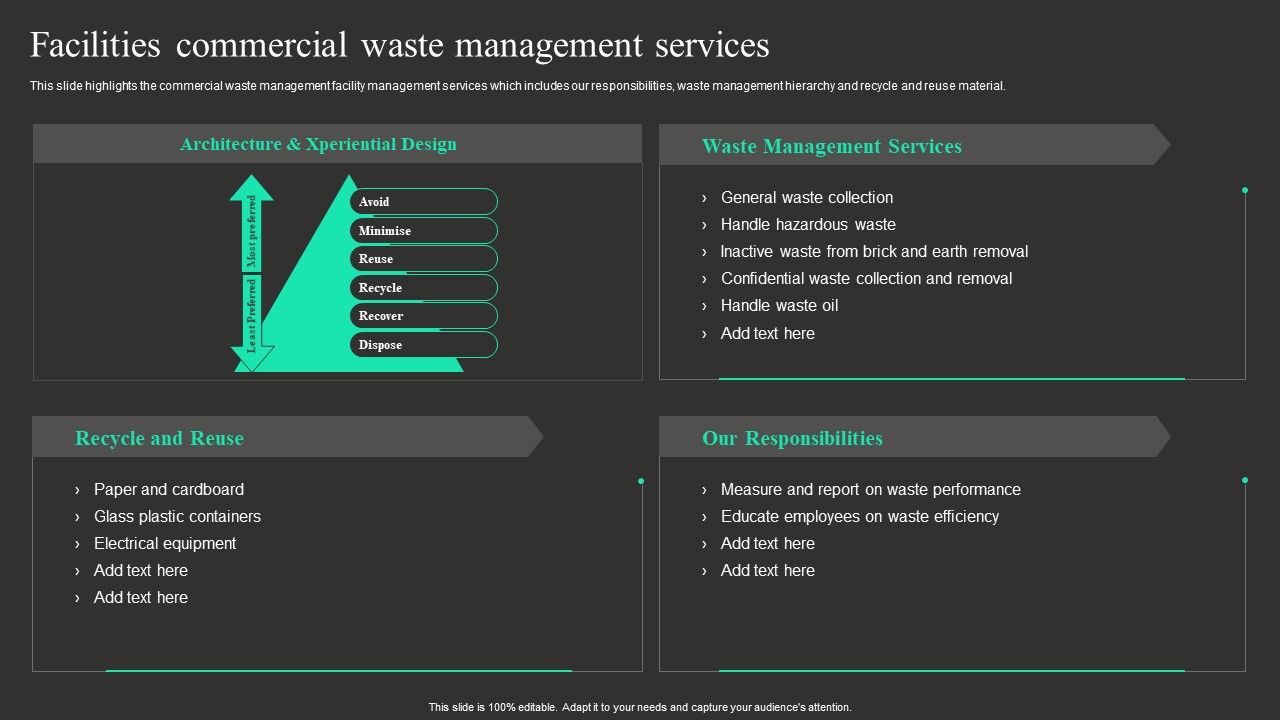 Facilities commercial waste management services

This slide highlights the commercial waste management facility management services which includes our responsibilities, waste management hierarchy and recycle and reuse material.

Architecture & Xperiential Design

Most preferred

Least Preferred

Avoid
Minimise
Reuse
Recycle
Recover
Dispose

Waste Management Services

› General waste collection
› Handle hazardous waste
› Inactive waste from brick and earth removal
› Confidential waste collection and removal
› Handle waste oil
› Add text here

Recycle and Reuse

› Paper and cardboard
› Glass plastic containers
› Electrical equipment
› Add text here
› Add text here

Our Responsibilities

› Measure and report on waste performance
› Educate employees on waste efficiency
› Add text here
› Add text here

This slide is 100% editable. Adapt it to your needs and capture your audience's attention.